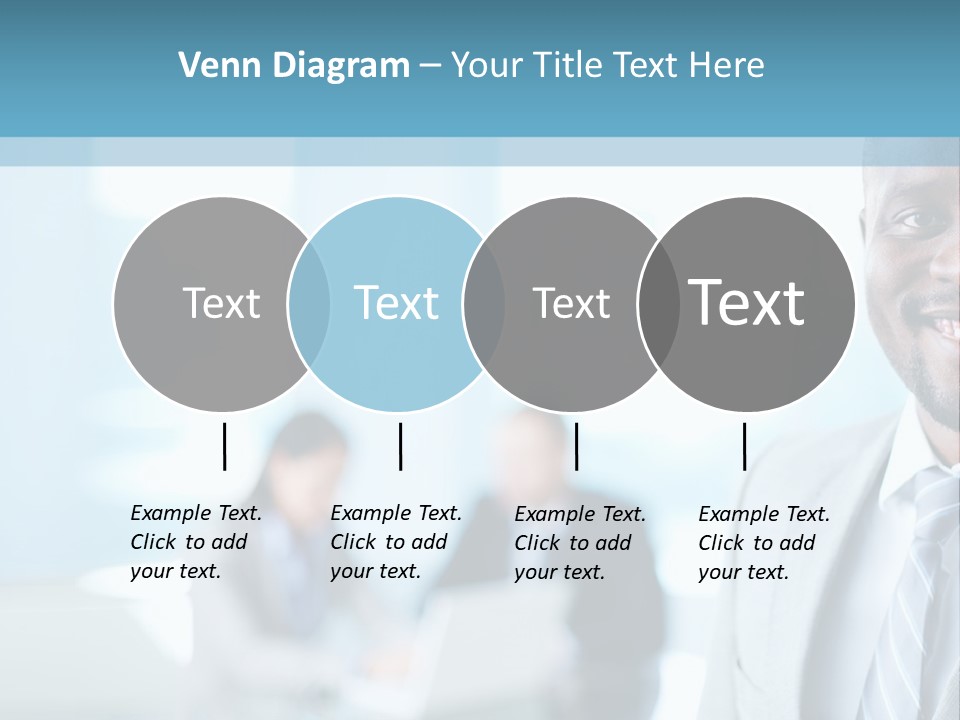 Venn Diagram – Your Title Text Here

Text

Text

Text

Text

Example Text. Click to add your text.

Example Text. Click to add your text.

Example Text. Click to add your text.

Example Text. Click to add your text.